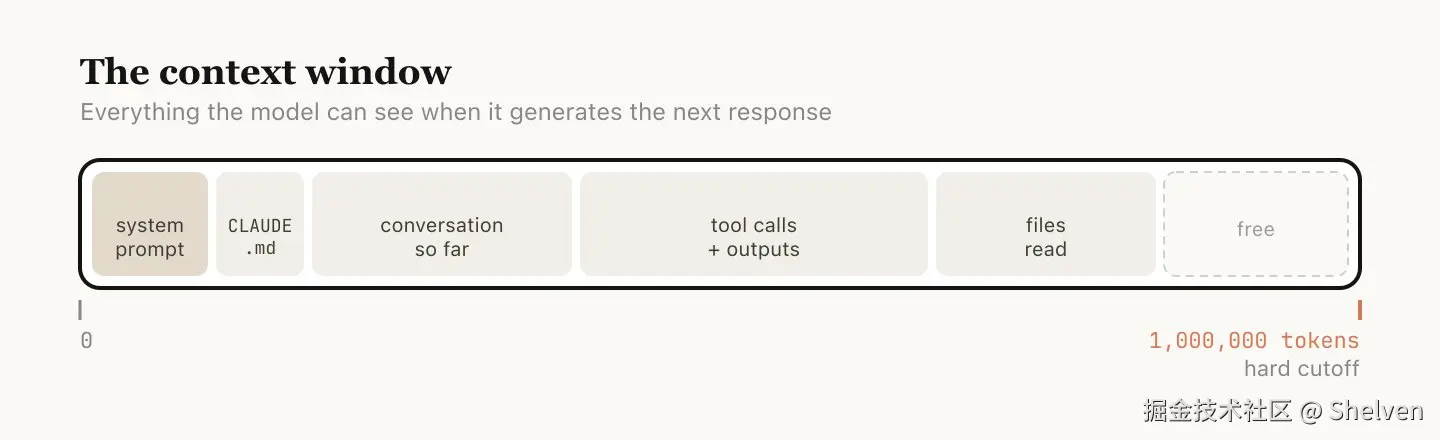 The context window
Everything the model can see when it generates the next response

system prompt

CLAUDE .md

conversation so far

tool calls + outputs

files read

free

0

1,000,000 tokens
hard cutoff

掘金技术社区 @ Shelven